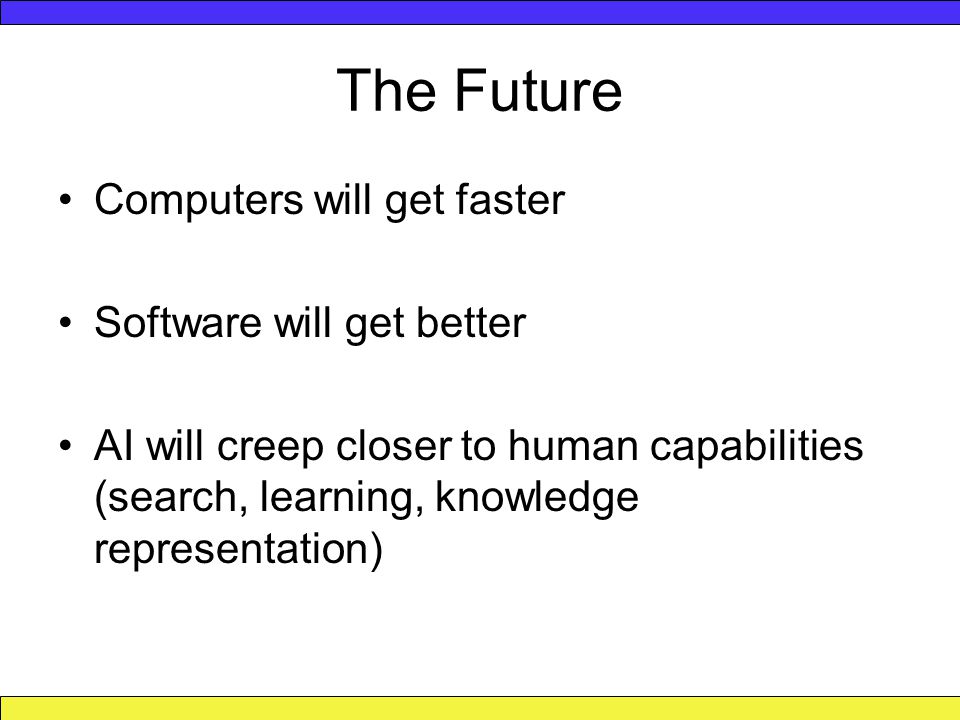 The Future

• Computers will get faster

• Software will get better

• AI will creep closer to human capabilities (search, learning, knowledge representation)